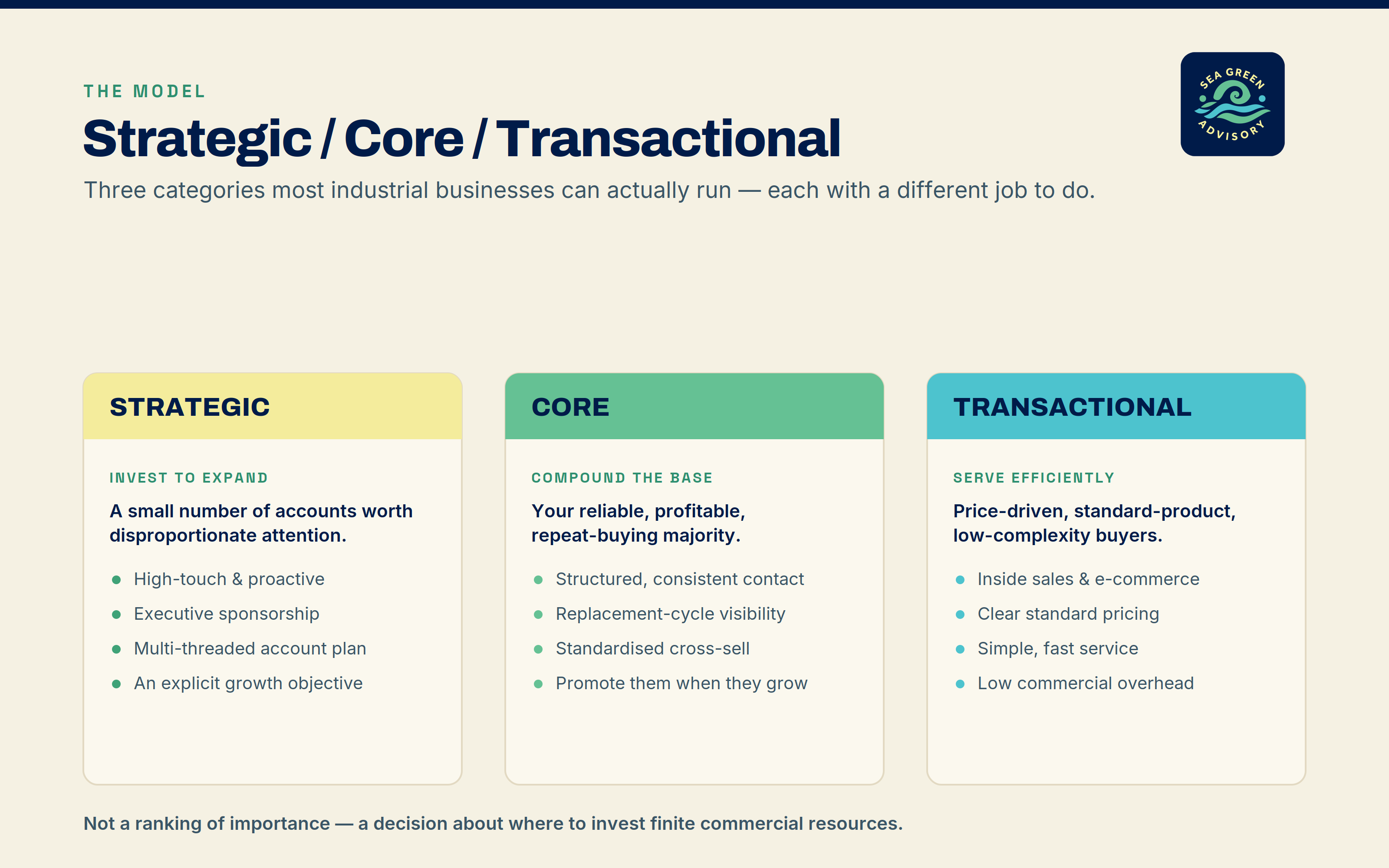 THE MODEL

Strategic / Core / Transactional

SEA GREEN ADVISORY

Three categories most industrial businesses can actually run — each with a different job to do.

STRATEGIC

INVEST TO EXPAND

A small number of accounts worth disproportionate attention.

- High-touch & proactive
- Executive sponsorship
- Multi-threaded account plan
- An explicit growth objective

CORE

COMPOUND THE BASE

Your reliable, profitable, repeat-buying majority.

- Structured, consistent contact
- Replacement-cycle visibility
- Standardised cross-sell
- Promote them when they grow

TRANSACTIONAL

SERVE EFFICIENTLY

Price-driven, standard-product, low-complexity buyers.

- Inside sales & e-commerce
- Clear standard pricing
- Simple, fast service
- Low commercial overhead

Not a ranking of importance — a decision about where to invest finite commercial resources.